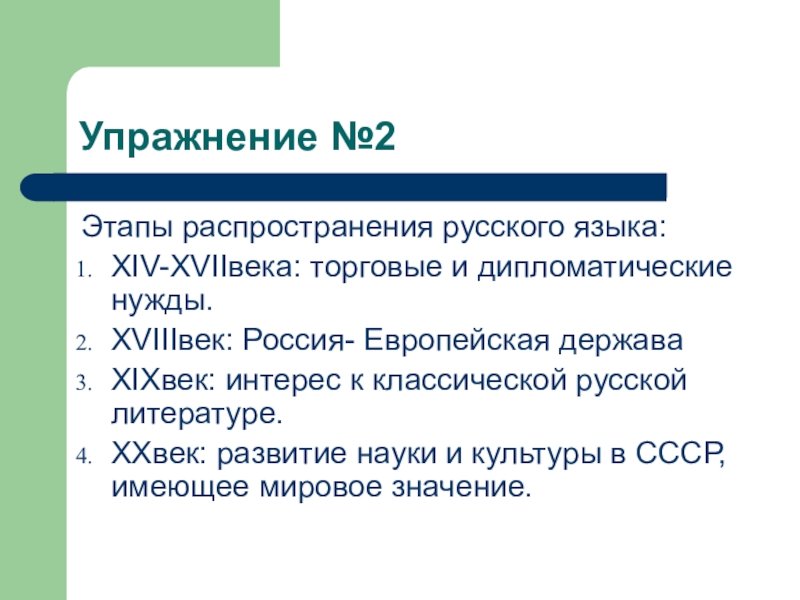 Упражнение №2

Этапы распространения русского языка:

1. XIV-XVIIвека: торговые и дипломатические нужды.
2. XVIIIвек: Россия- Европейская держава
3. XIXвек: интерес к классической русской литературе.
4. XXвек: развитие науки и культуры в СССР, имеющее мировое значение.